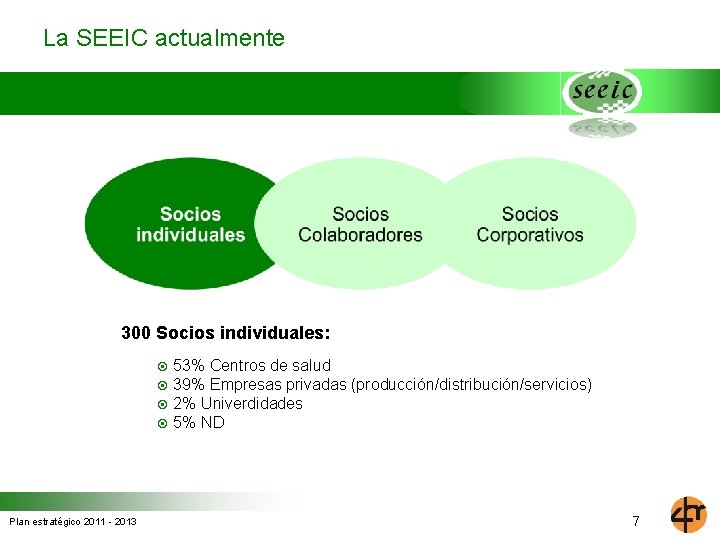 La SEEIC actualmente

seeic

Socios individuales

Socios Colaboradores

Socios Corporativos

300 Socios individuales:

53% Centros de salud
39% Empresas privadas (producción/distribución/servicios)
2% Univerdidades
5% ND

Plan estratégico 2011 - 2013

7

4r